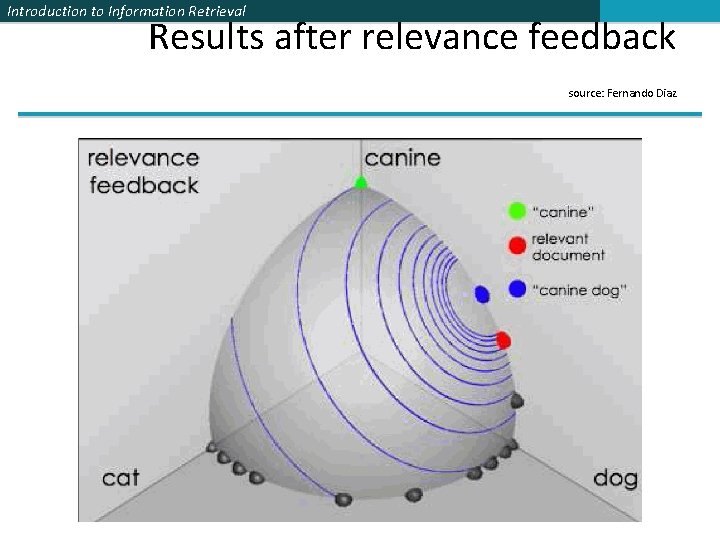 Introduction to Information Retrieval

Results after relevance feedback

source: Fernando Diaz

relevance feedback

canine

"canine"

relevant document

"canine dog"

cat

dog